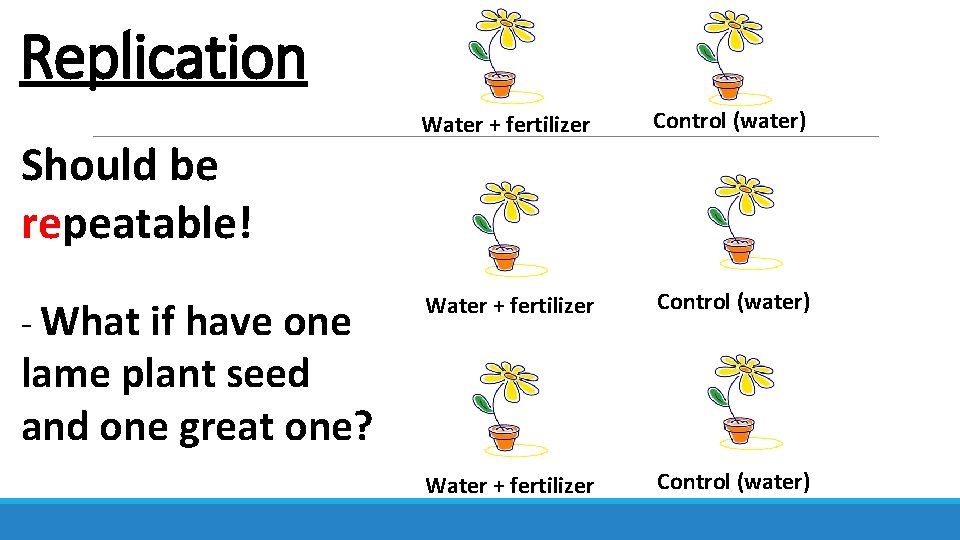 Replication

Should be repeatable!

- What if have one lame plant seed and one great one?

Water + fertilizer

Control (water)

Water + fertilizer

Control (water)

Water + fertilizer

Control (water)